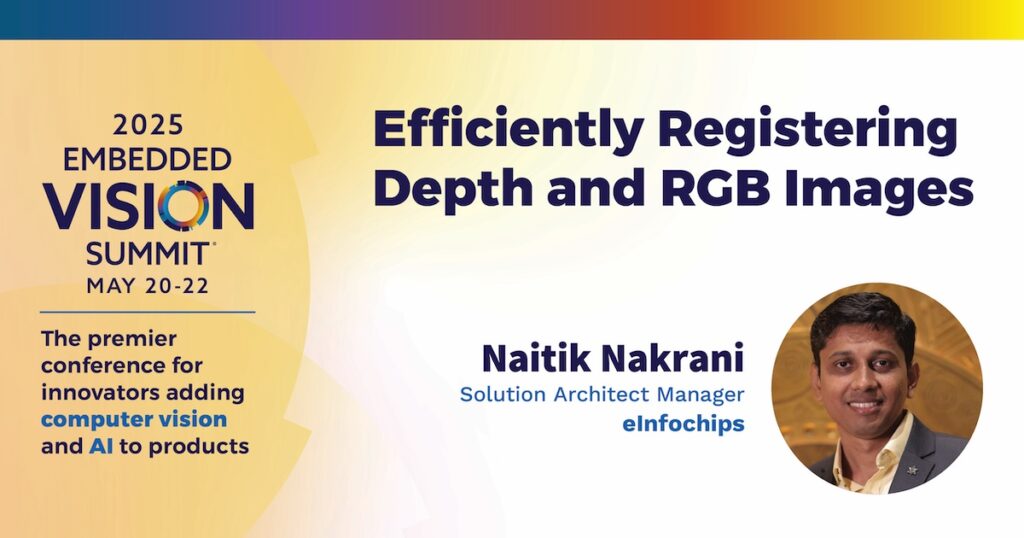 2025 EMBEDDED VISION SUMMIT®
MAY 20-22

The premier conference for innovators adding computer vision and AI to products

Efficiently Registering Depth and RGB Images

Naitik Nakrani
Solution Architect Manager
eInfochips